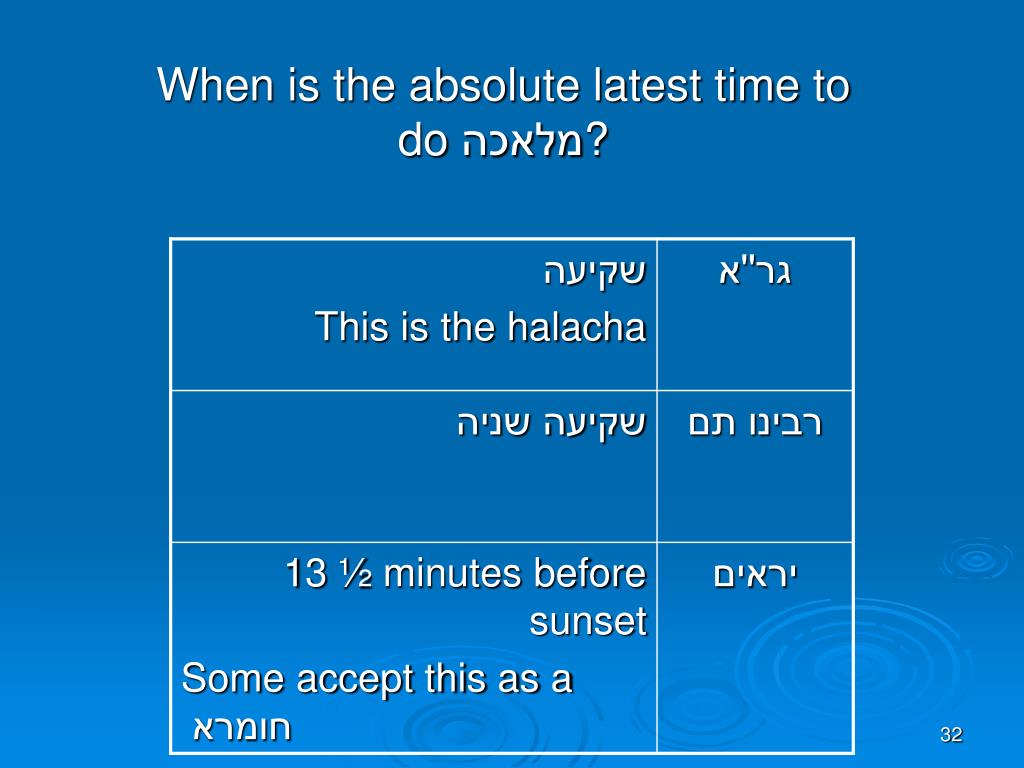 When is the absolute latest time to do מלאכה?

| שקיעה This is the halacha | גר"א |
|---|---|
| שקיעה שניה | רבינו תם |
| 13 ½ minutes before sunset Some accept this as a חומרא | יראים |

32